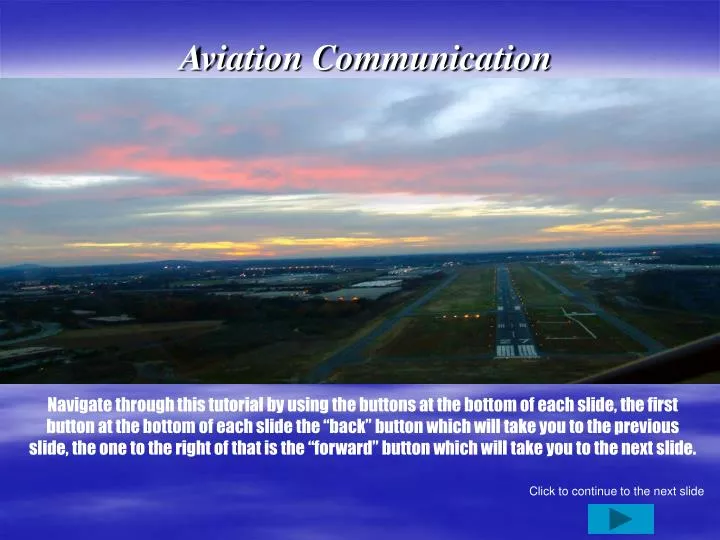 Aviation Communication

Navigate through this tutorial by using the buttons at the bottom of each slide, the first button at the bottom of each slide the “back” button which will take you to the previous slide, the one to the right of that is the “forward” button which will take you to the next slide.

Click to continue to the next slide